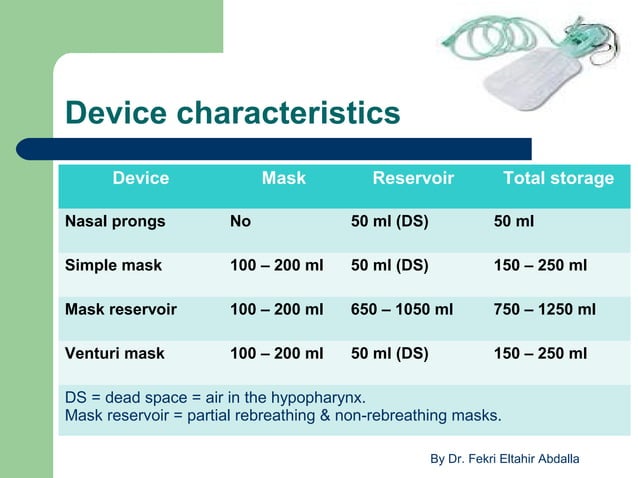 Device characteristics

| Device | Mask | Reservoir | Total storage |
|---|---|---|---|
| Nasal prongs | No | 50 ml (DS) | 50 ml |
| Simple mask | 100 – 200 ml | 50 ml (DS) | 150 – 250 ml |
| Mask reservoir | 100 – 200 ml | 650 – 1050 ml | 750 – 1250 ml |
| Venturi mask | 100 – 200 ml | 50 ml (DS) | 150 – 250 ml |

DS = dead space = air in the hypopharynx.
Mask reservoir = partial rebreathing & non-rebreathing masks.

By Dr. Fekri Eltahir Abdalla